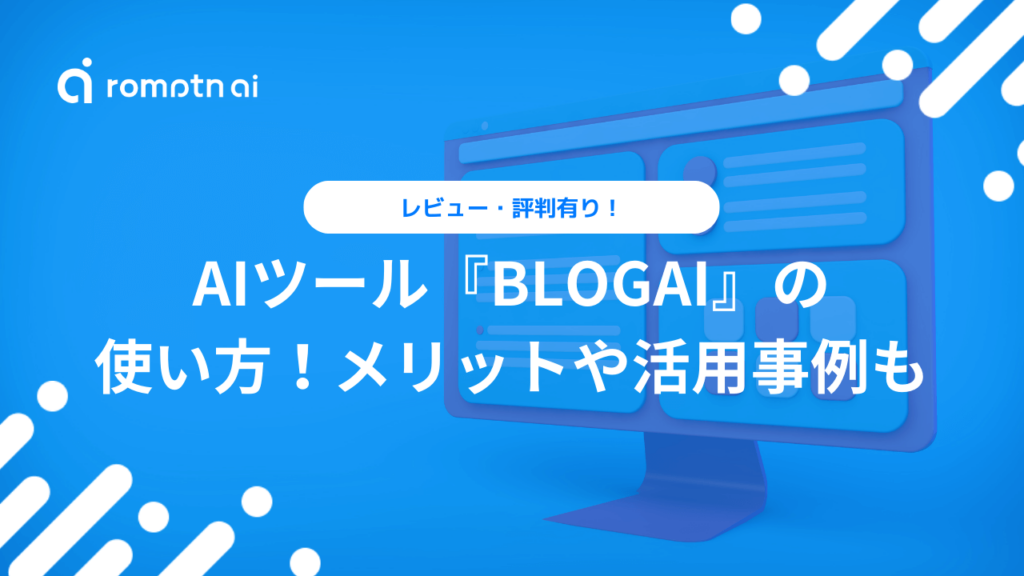 romptn ai

レビュー・評判有り！

AIツール『BLOGAI』の使い方！メリットや活用事例も